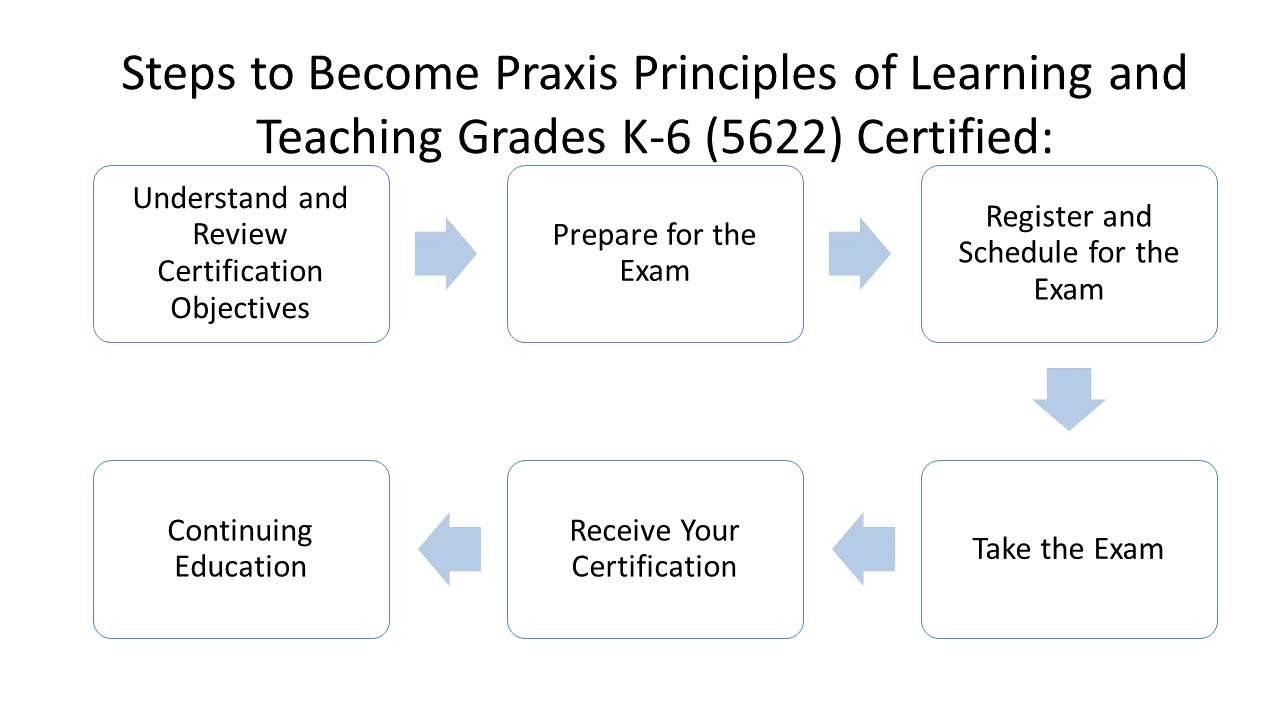 Steps to Become Praxis Principles of Learning and Teaching Grades K-6 (5622) Certified:

Understand and Review Certification Objectives

Prepare for the Exam

Register and Schedule for the Exam

Take the Exam

Receive Your Certification

Continuing Education